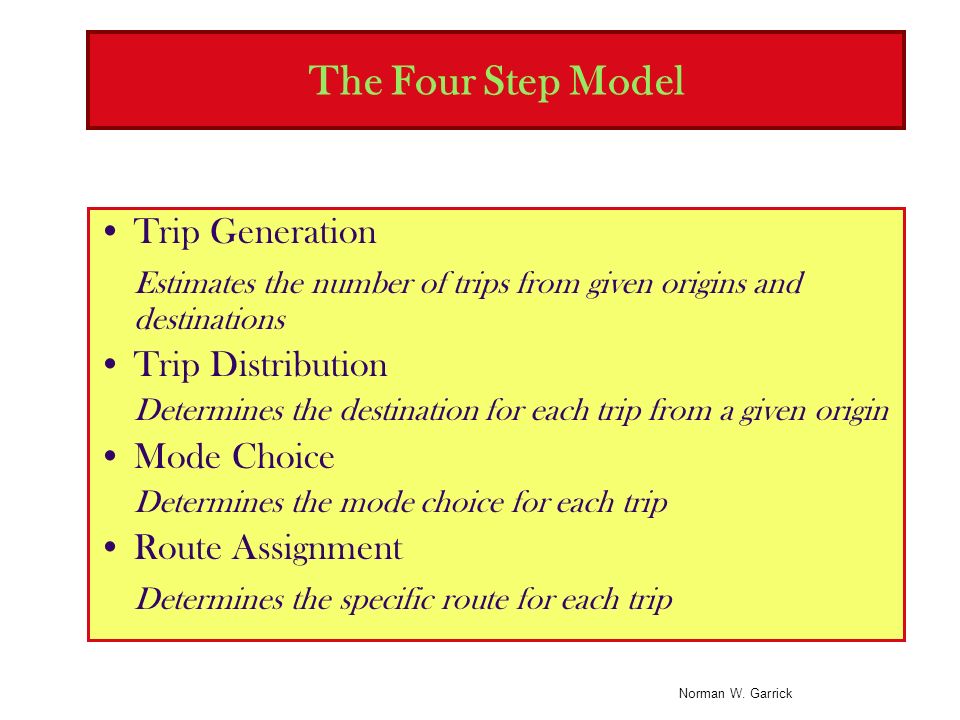 The Four Step Model

• Trip Generation

Estimates the number of trips from given origins and destinations

• Trip Distribution

Determines the destination for each trip from a given origin

• Mode Choice

Determines the mode choice for each trip

• Route Assignment

Determines the specific route for each trip

Norman W. Garrick